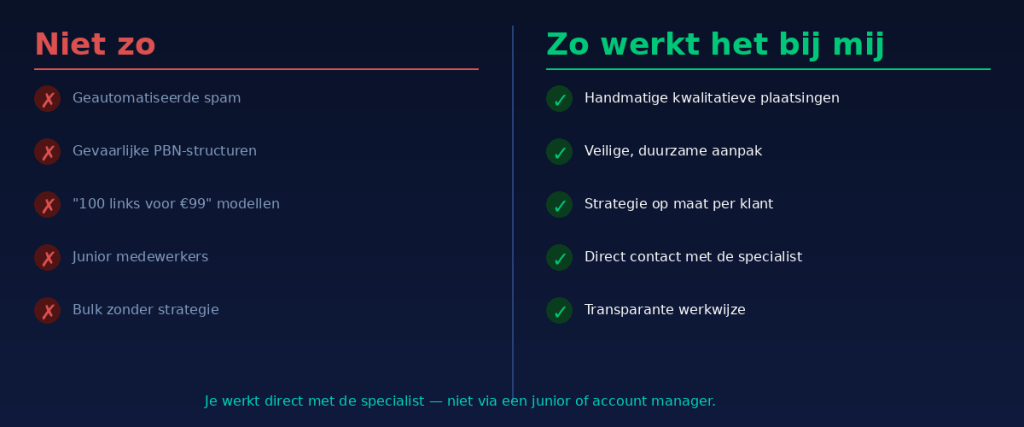 Niet zo

✗ Geautomatiseerde spam

✗ Gevaarlijke PBN-structuren

✗ "100 links voor €99" modellen

✗ Junior medewerkers

✗ Bulk zonder strategie

Zo werkt het bij mij

✓ Handmatige kwalitatieve plaatsingen

✓ Veilige, duurzame aanpak

✓ Strategie op maat per klant

✓ Direct contact met de specialist

✓ Transparante werkwijze

Je werkt direct met de specialist — niet via een junior of account manager.